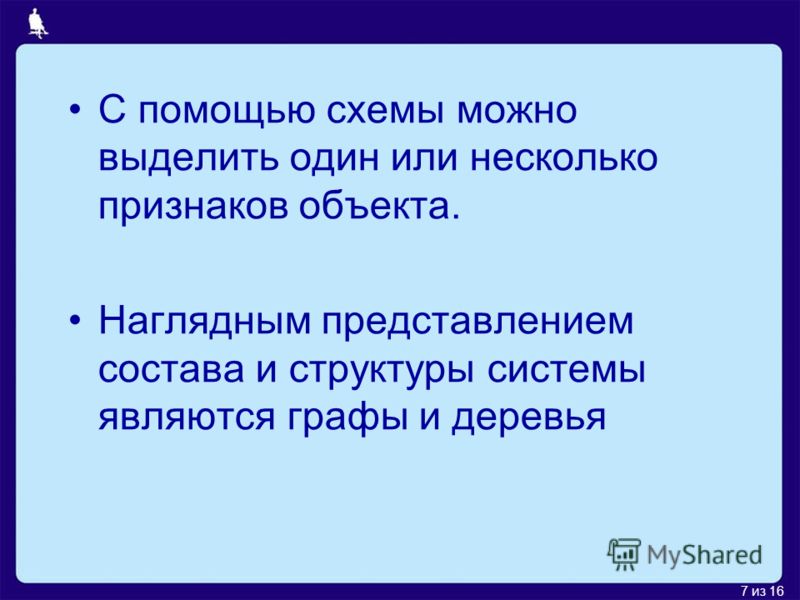 • С помощью схемы можно выделить один или несколько признаков объекта.

• Наглядным представлением состава и структуры системы являются графы и деревья

MyShared

7 из 16